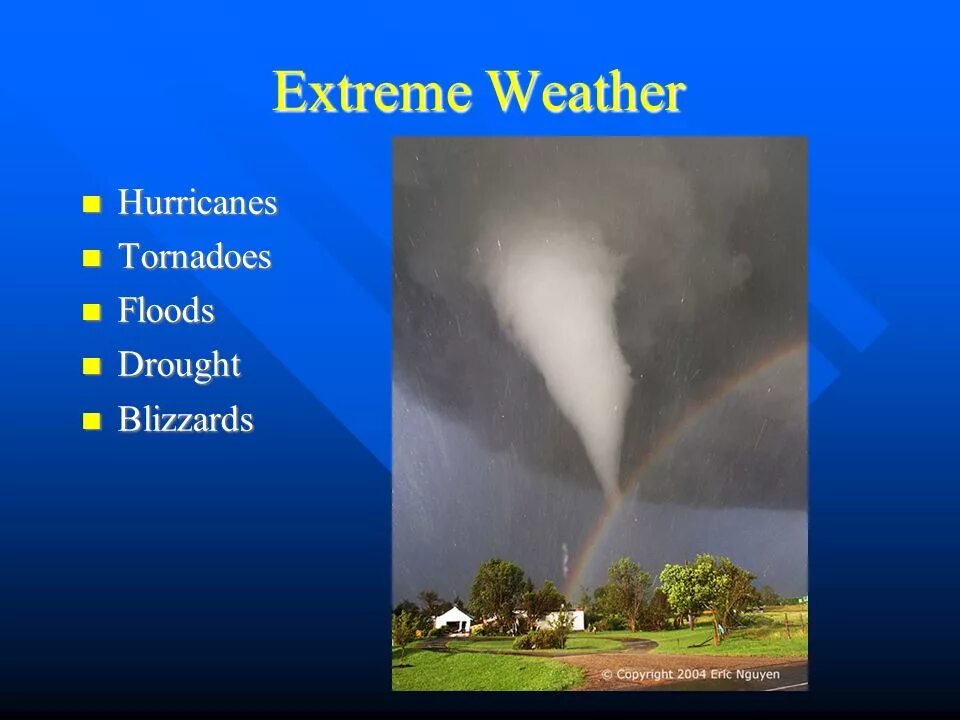 Extreme Weather

- Hurricanes
- Tornadoes
- Floods
- Drought
- Blizzards

© Copyright 2004 Eric Nguyen